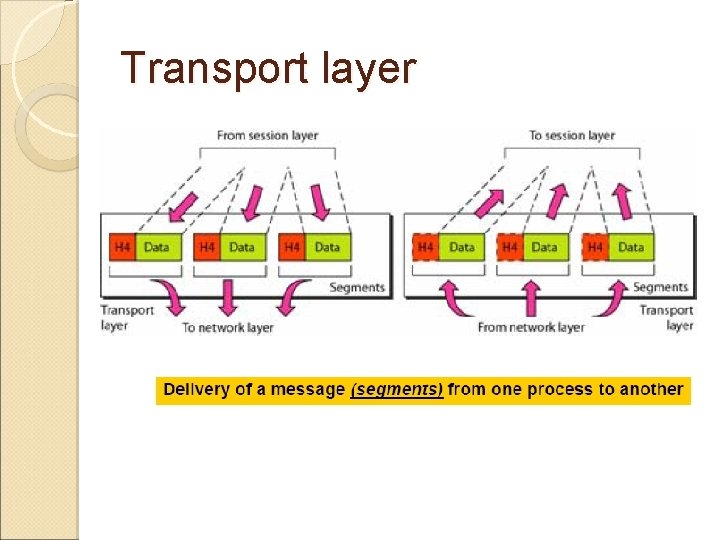 Transport layer

From session layer

H4 Data H4 Data H4 Data

Segments

Transport layer

To network layer

To session layer

H4 Data H4 Data H4 Data

Segments

Transport layer

From network layer

Delivery of a message (segments) from one process to another